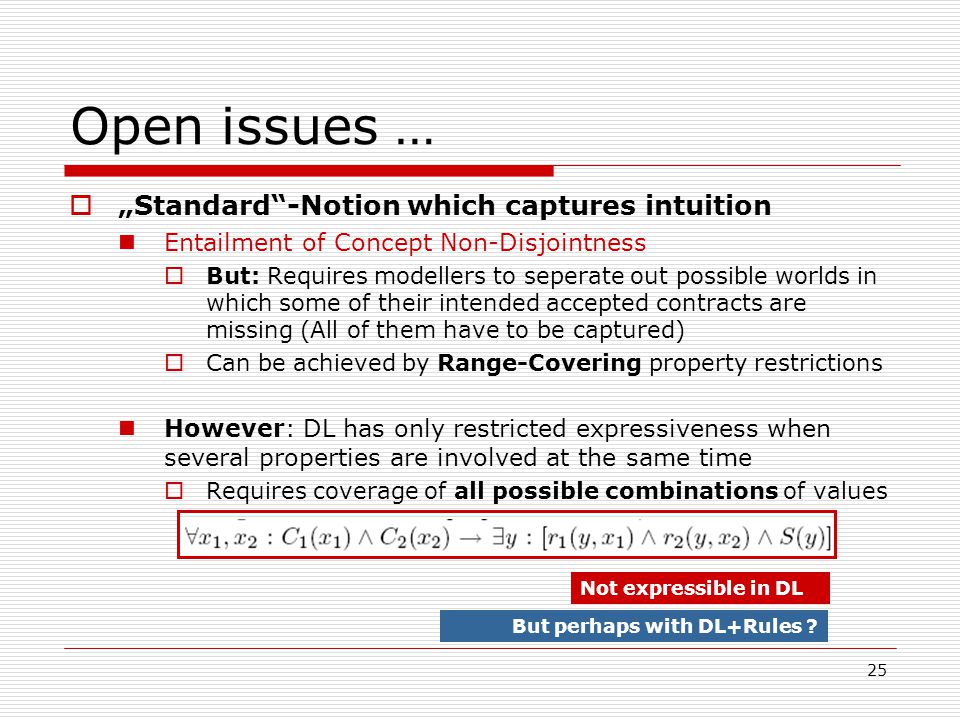 Open issues …

„Standard“-Notion which captures intuition

Entailment of Concept Non-Disjointness

But: Requires modellers to seperate out possible worlds in which some of their intended accepted contracts are missing (All of them have to be captured)

Can be achieved by Range-Covering property restrictions

However: DL has only restricted expressiveness when several properties are involved at the same time

Requires coverage of all possible combinations of values

$\forall x_1, x_2 : C_1(x_1) \wedge C_2(x_2) \rightarrow \exists y : [r_1(y, x_1) \wedge r_2(y, x_2) \wedge S(y)]$

Not expressible in DL

But perhaps with DL+Rules ?

25